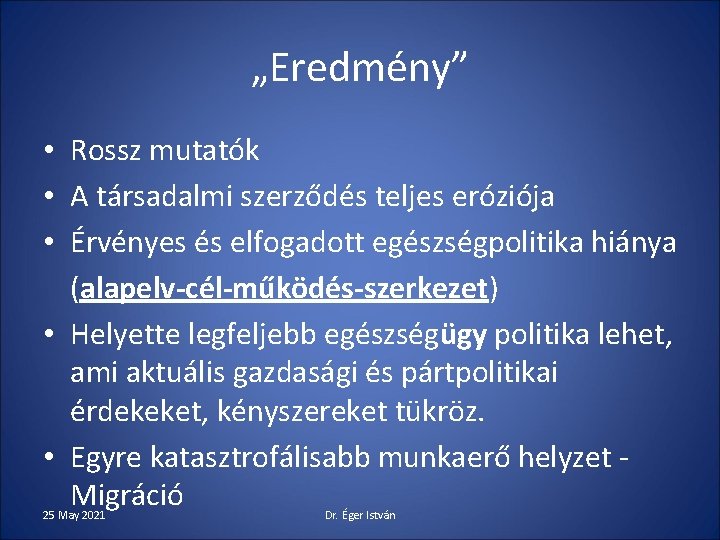 „Eredmény”

• Rossz mutatók
• A társadalmi szerződés teljes eróziója
• Érvényes és elfogadott egészségpolitika hiánya (alapelv-cél-működés-szerkezet)
• Helyette legfeljebb egészségügy politika lehet, ami aktuális gazdasági és pártpolitikai érdekeket, kényszereket tükröz.
• Egyre katasztrofálisabb munkaerő helyzet - Migráció

25 May 2021

Dr. Éger István